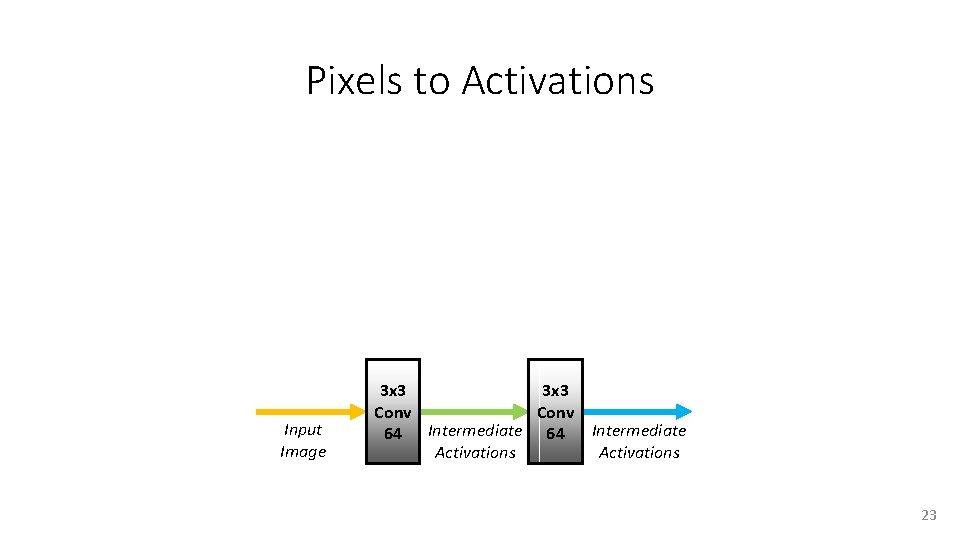 Pixels to Activations

Input Image

3x3 Conv 64

Intermediate Activations

3x3 Conv 64

Intermediate Activations

23